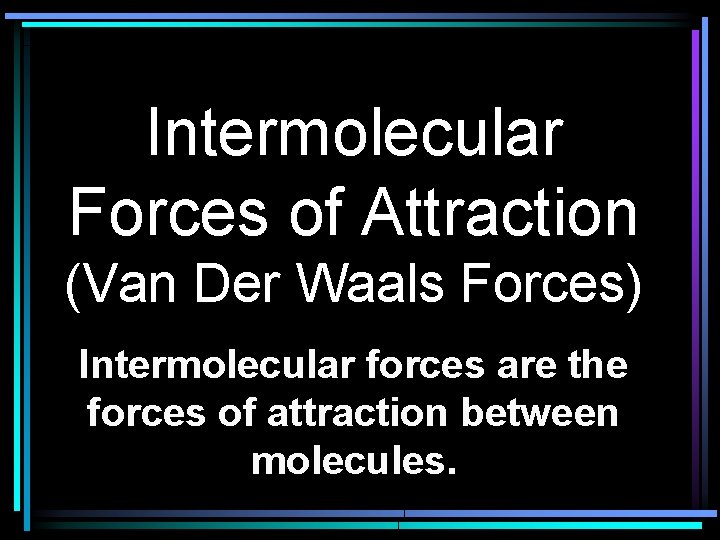 Intermolecular Forces of Attraction (Van Der Waals Forces)

Intermolecular forces are the forces of attraction between molecules.